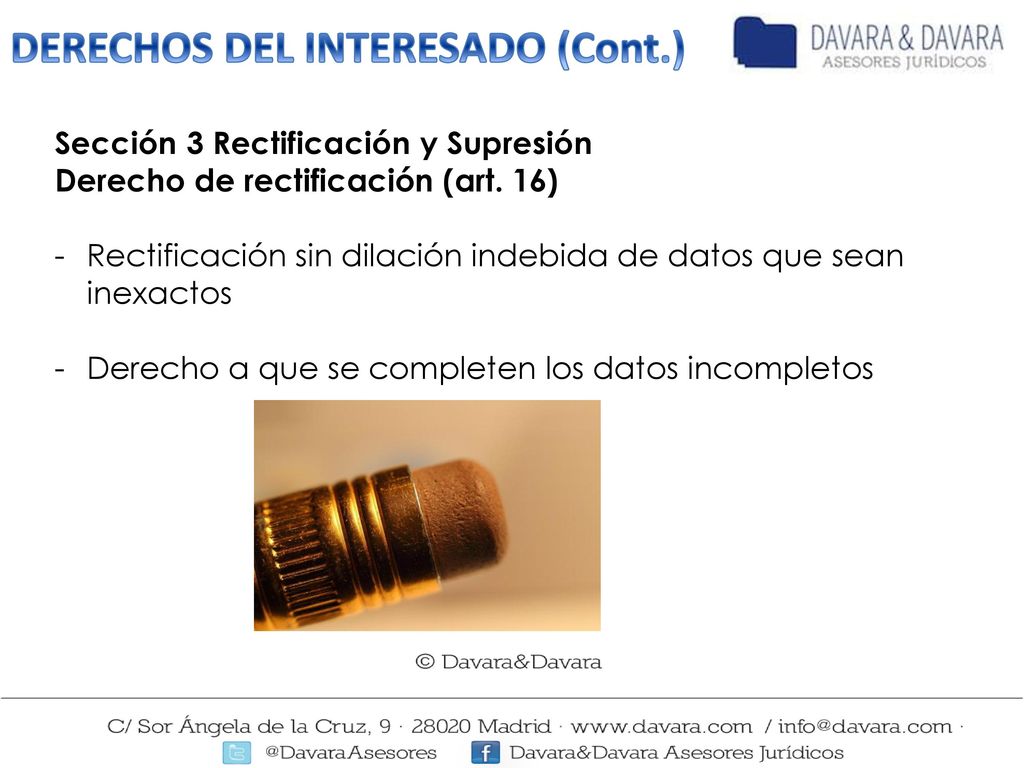 DERECHOS DEL INTERESADO (Cont.)

DAVARA & DAVARA
ASESORES JURÍDICOS

Sección 3 Rectificación y Supresión
Derecho de rectificación (art. 16)

- Rectificación sin dilación indebida de datos que sean inexactos

- Derecho a que se completen los datos incompletos

© Davara&Davara

C/ Sor Ángela de la Cruz, 9 · 28020 Madrid · www.davara.com / info@davara.com ·
@DavaraAsesores Davara&Davara Asesores Jurídicos